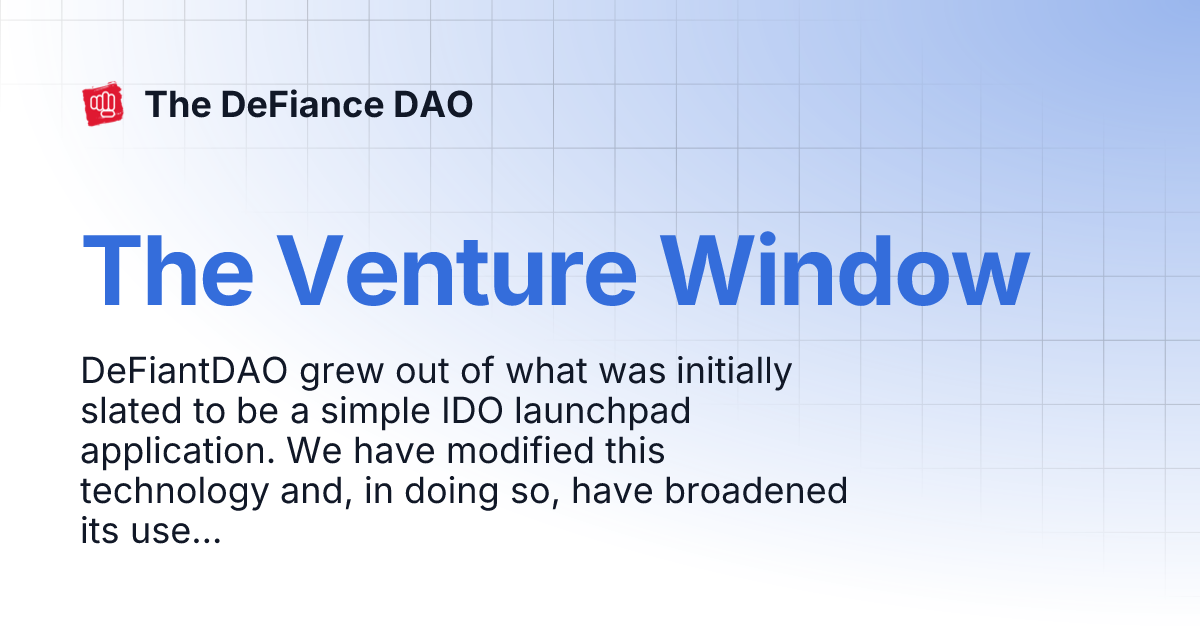 The DeFiance DAO

The Venture Window

DeFiantDAO grew out of what was initially slated to be a simple IDO launchpad application. We have modified this technology and, in doing so, have broadened its use...